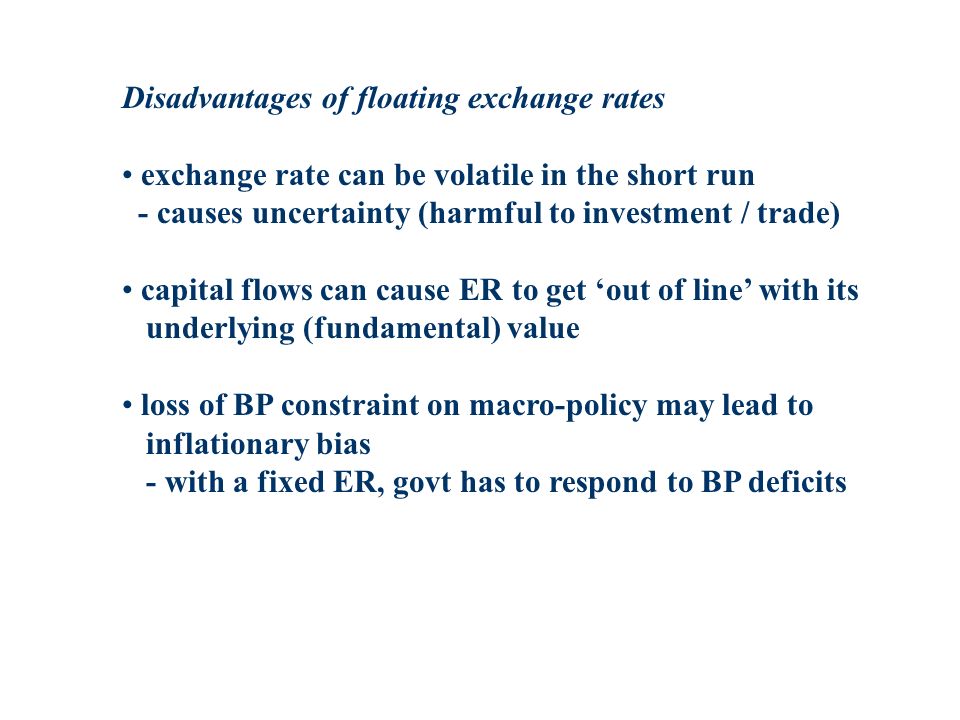 Disadvantages of floating exchange rates

• exchange rate can be volatile in the short run
- causes uncertainty (harmful to investment / trade)

• capital flows can cause ER to get ‘out of line’ with its underlying (fundamental) value

• loss of BP constraint on macro-policy may lead to inflationary bias
- with a fixed ER, govt has to respond to BP deficits